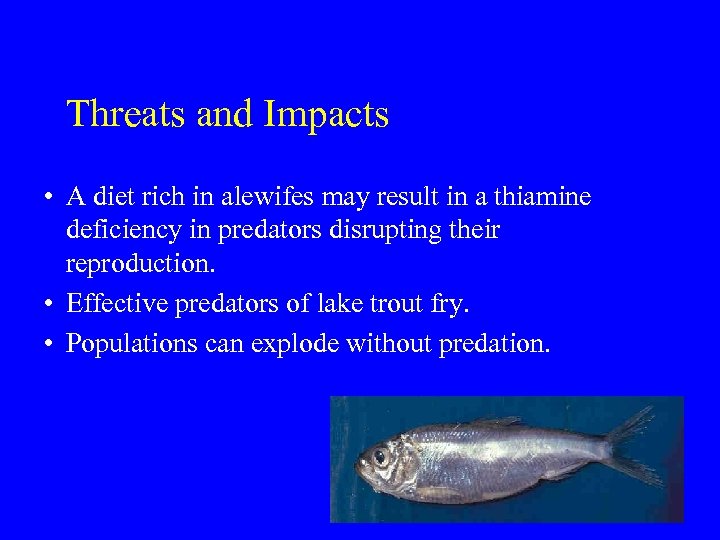 Threats and Impacts

• A diet rich in alewifes may result in a thiamine deficiency in predators disrupting their reproduction.
• Effective predators of lake trout fry.
• Populations can explode without predation.